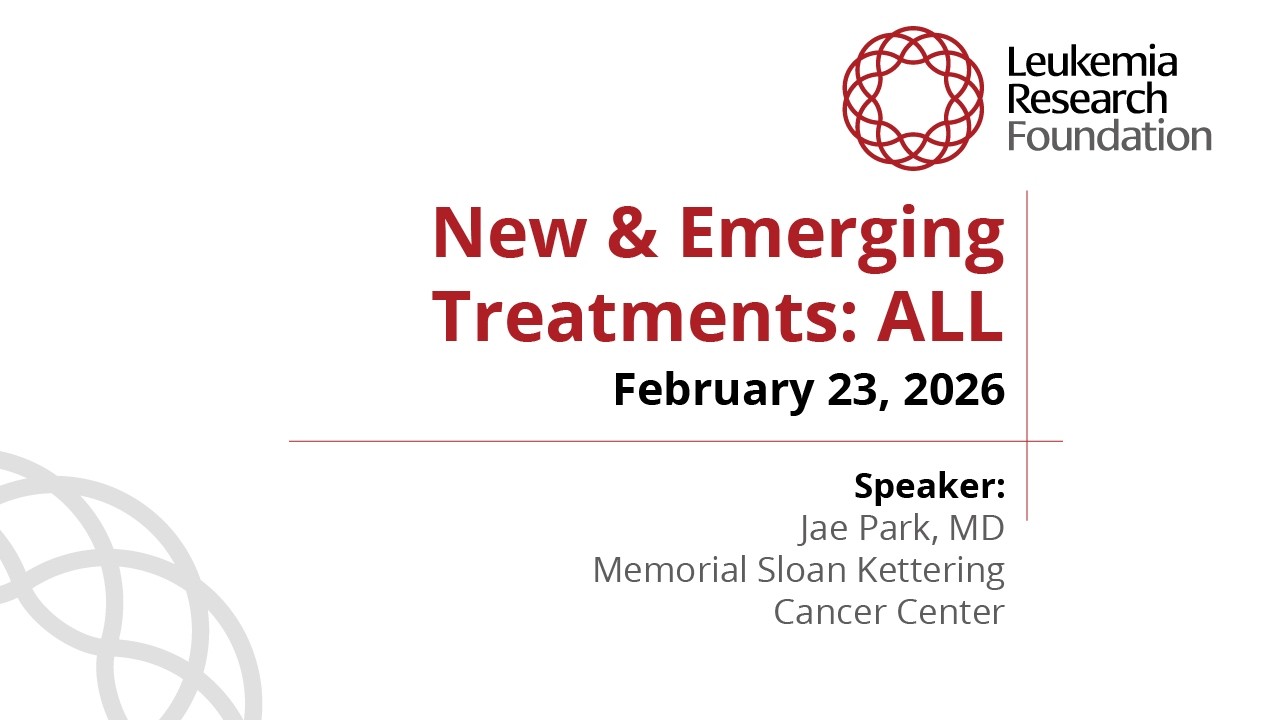 Leukemia Research Foundation

New & Emerging Treatments: ALL

February 23, 2026

Speaker:
Jae Park, MD
Memorial Sloan Kettering Cancer Center